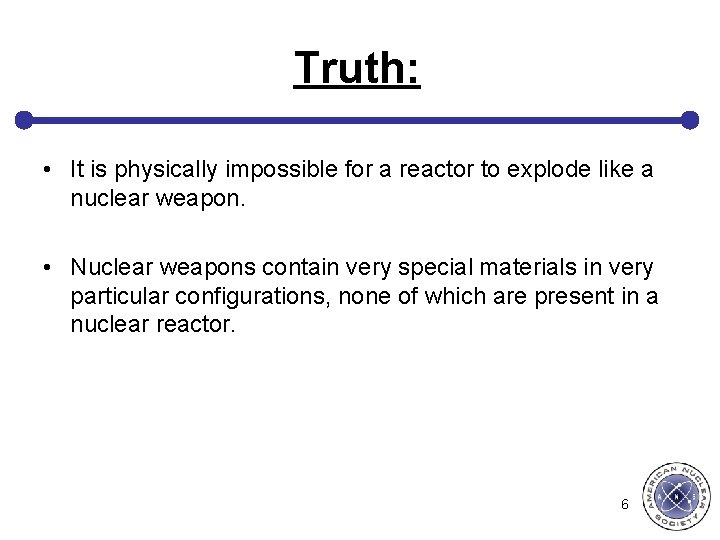 Truth:

• It is physically impossible for a reactor to explode like a nuclear weapon.

• Nuclear weapons contain very special materials in very particular configurations, none of which are present in a nuclear reactor.

6

AMERICAN NUCLEAR SOCIETY